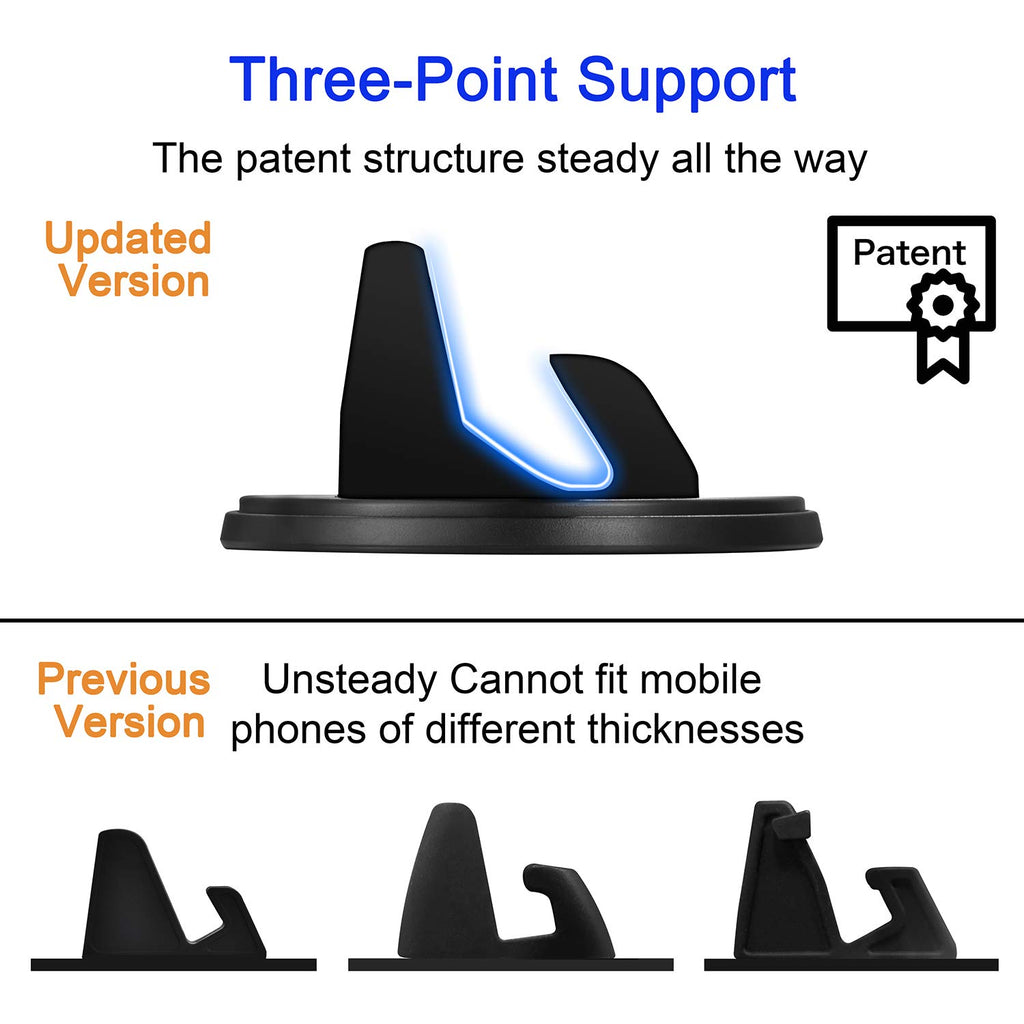 Three-Point Support

The patent structure steady all the way

Updated Version

Patent

Previous Version

Unsteady Cannot fit mobile phones of different thicknesses